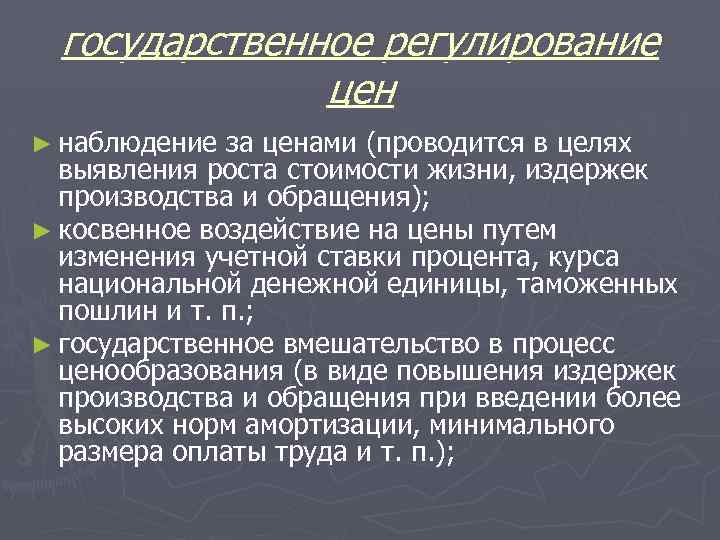 государственное регулирование цен

► наблюдение за ценами (проводится в целях выявления роста стоимости жизни, издержек производства и обращения);

► косвенное воздействие на цены путем изменения учетной ставки процента, курса национальной денежной единицы, таможенных пошлин и т. п.;

► государственное вмешательство в процесс ценообразования (в виде повышения издержек производства и обращения при введении более высоких норм амортизации, минимального размера оплаты труда и т. п.);